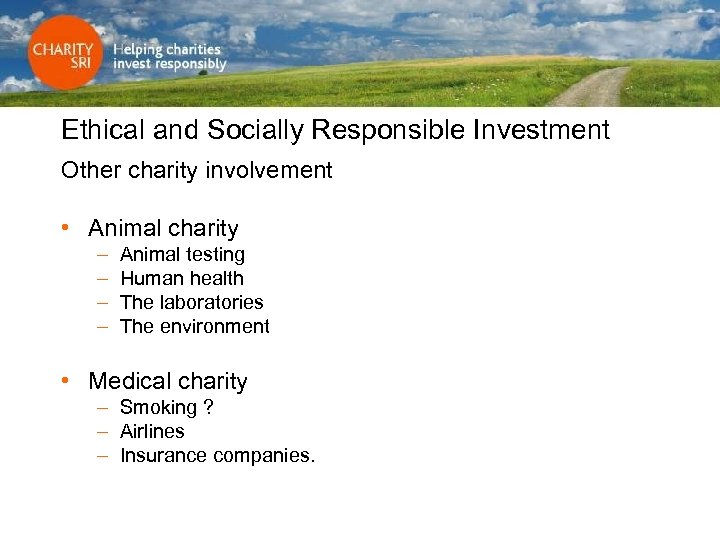 CHARITY SRI

Helping charities invest responsibly

Ethical and Socially Responsible Investment

Other charity involvement

• Animal charity
– Animal testing
– Human health
– The laboratories
– The environment

• Medical charity
– Smoking ?
– Airlines
– Insurance companies.